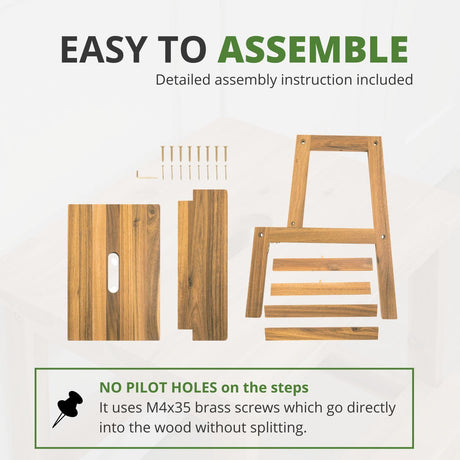 EASY TO ASSEMBLE
Detailed assembly instruction included

NO PILOT HOLES on the steps
It uses M4x35 brass screws which go directly into the wood without splitting.